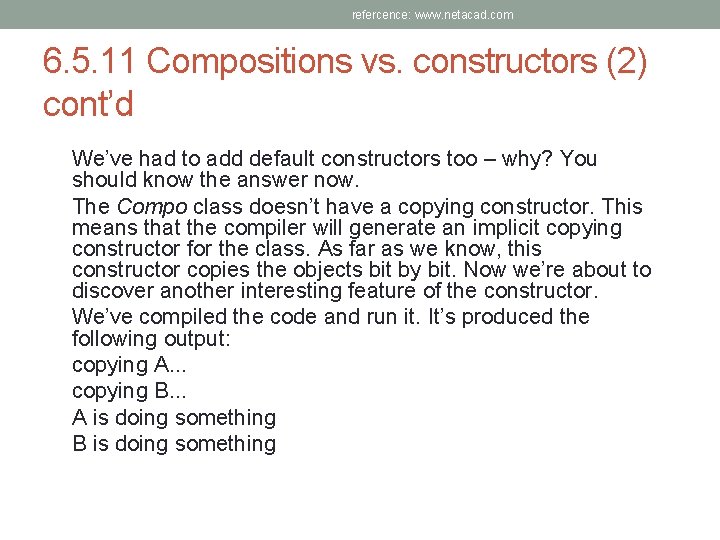 refercence: www.netacad.com

6.5.11 Compositions vs. constructors (2) cont'd

We've had to add default constructors too – why? You should know the answer now.

The Compo class doesn't have a copying constructor. This means that the compiler will generate an implicit copying constructor for the class. As far as we know, this constructor copies the objects bit by bit. Now we're about to discover another interesting feature of the constructor.

We've compiled the code and run it. It's produced the following output:

copying A...

copying B...

A is doing something

B is doing something